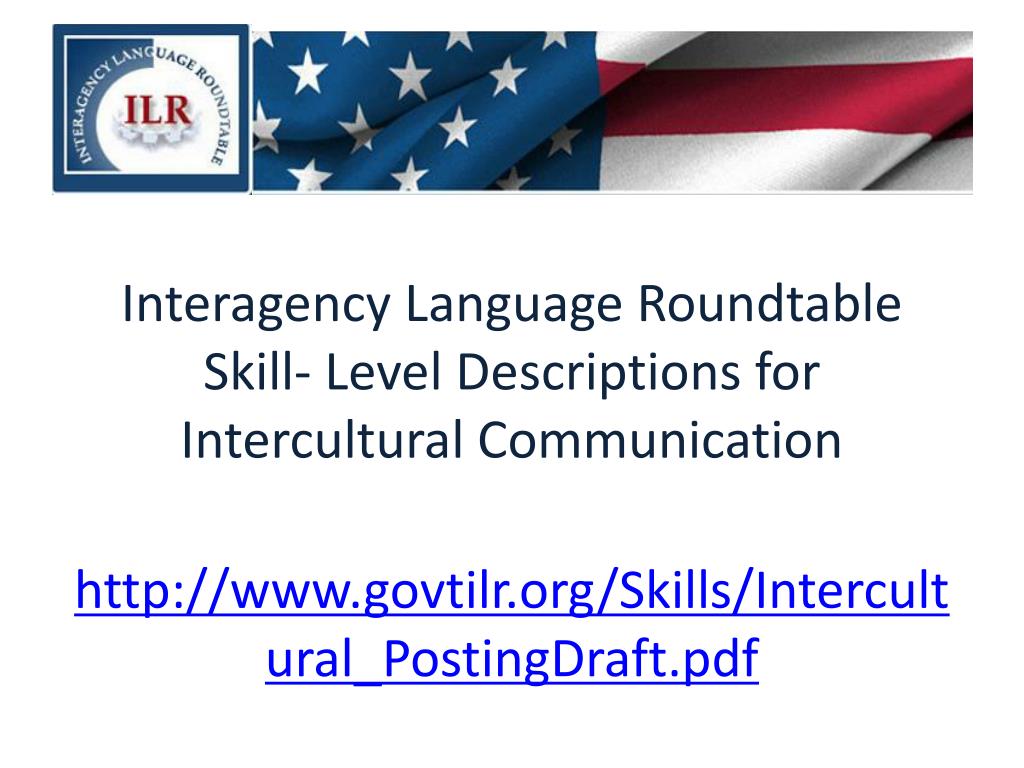 INTERAGENCY LANGUAGE ROUNDTABLE
ILR

Interagency Language Roundtable Skill- Level Descriptions for Intercultural Communication

http://www.govtilr.org/Skills/Intercultural_PostingDraft.pdf